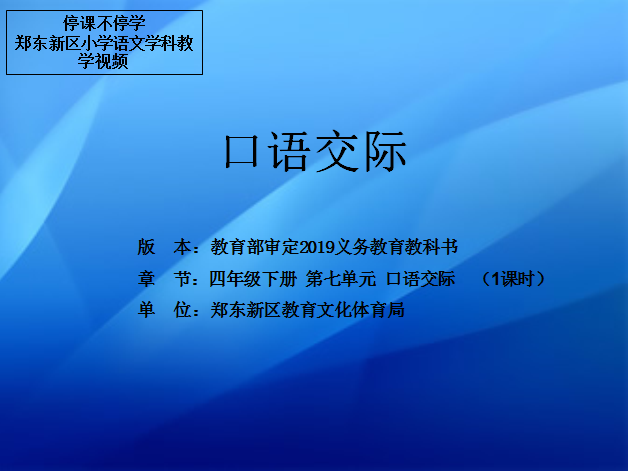 停课不停学
郑东新区小学语文学科教学视频

口语交际

版　本：教育部审定2019义务教育教科书
章　节：四年级下册 第七单元 口语交际　（1课时）
单　位：郑东新区教育文化体育局